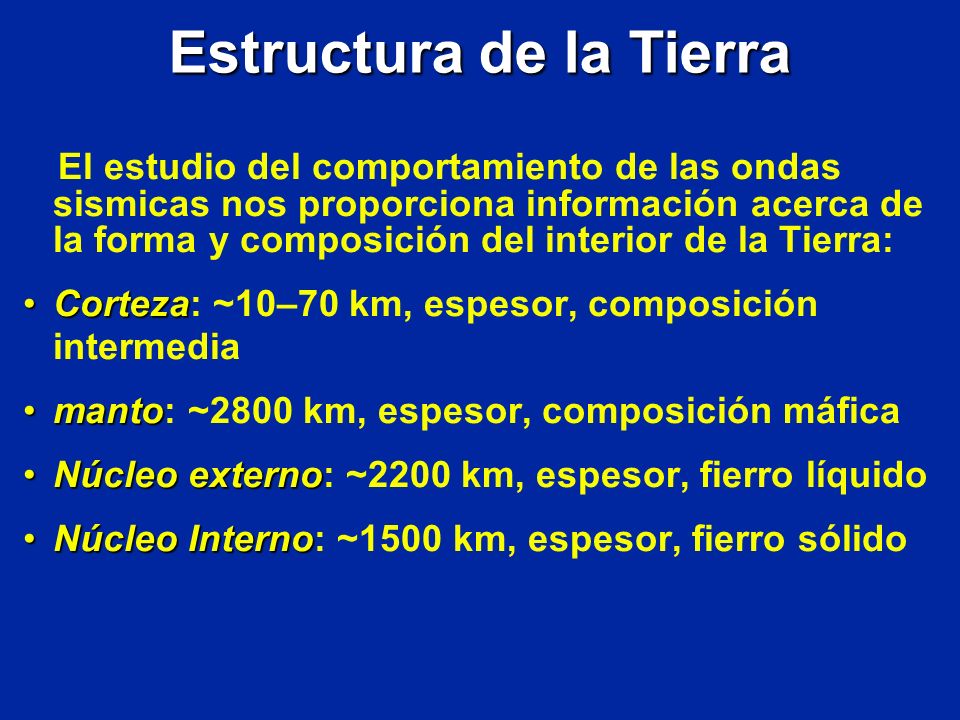 Estructura de la Tierra

El estudio del comportamiento de las ondas sismicas nos proporciona información acerca de la forma y composición del interior de la Tierra:

• Corteza: ~10–70 km, espesor, composición intermedia
• manto: ~2800 km, espesor, composición máfica
• Núcleo externo: ~2200 km, espesor, fierro líquido
• Núcleo Interno: ~1500 km, espesor, fierro sólido